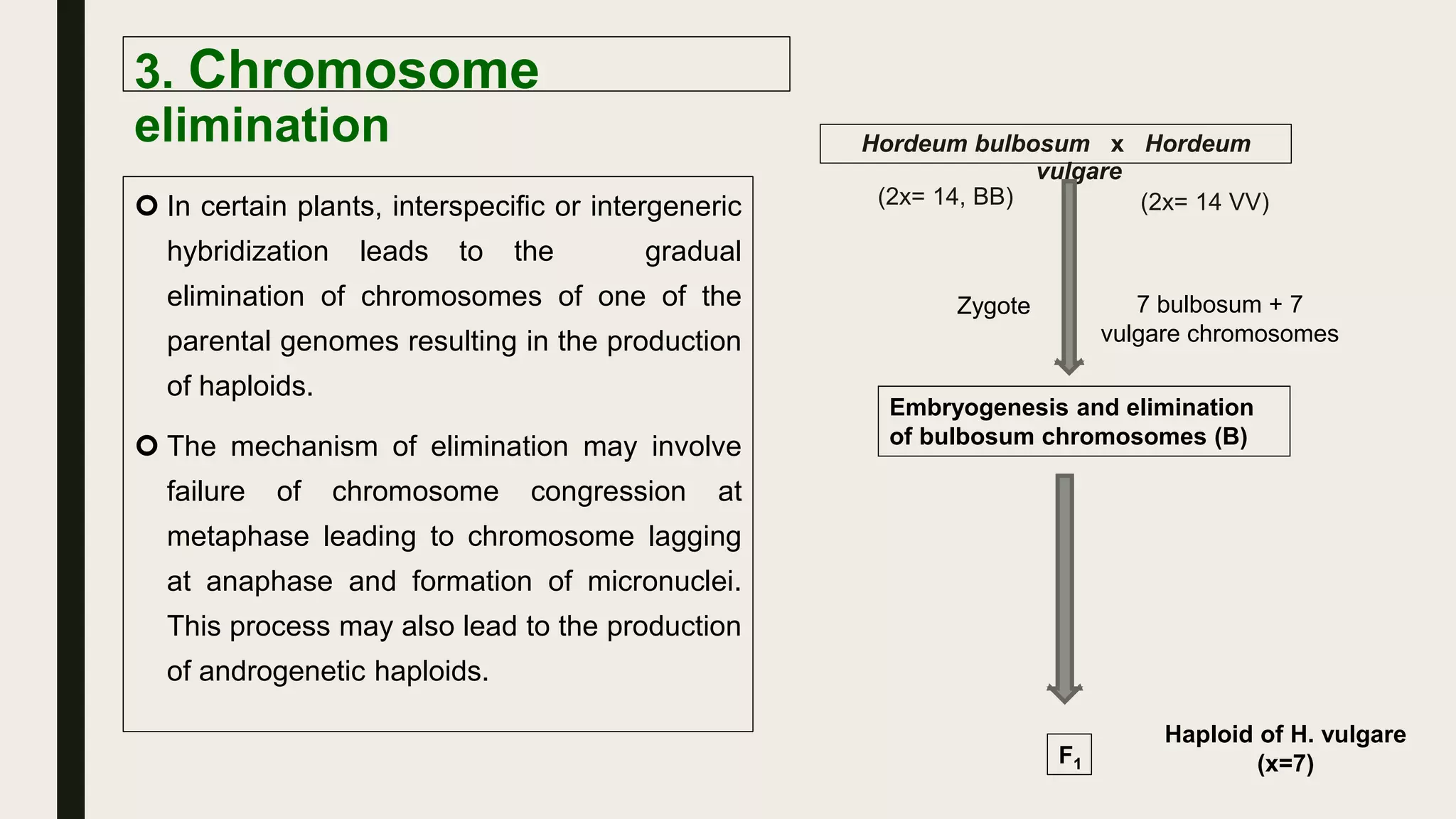 3. Chromosome elimination

In certain plants, interspecific or intergeneric hybridization leads to the gradual elimination of chromosomes of one of the parental genomes resulting in the production of haploids.

The mechanism of elimination may involve failure of chromosome congression at metaphase leading to chromosome lagging at anaphase and formation of micronuclei. This process may also lead to the production of androgenetic haploids.

Hordeum bulbosum x Hordeum vulgare

(2x= 14, BB)

(2x= 14 VV)

Zygote

7 bulbosum + 7 vulgare chromosomes

Embryogenesis and elimination of bulbosum chromosomes (B)

$F_1$

Haploid of H. vulgare (x=7)